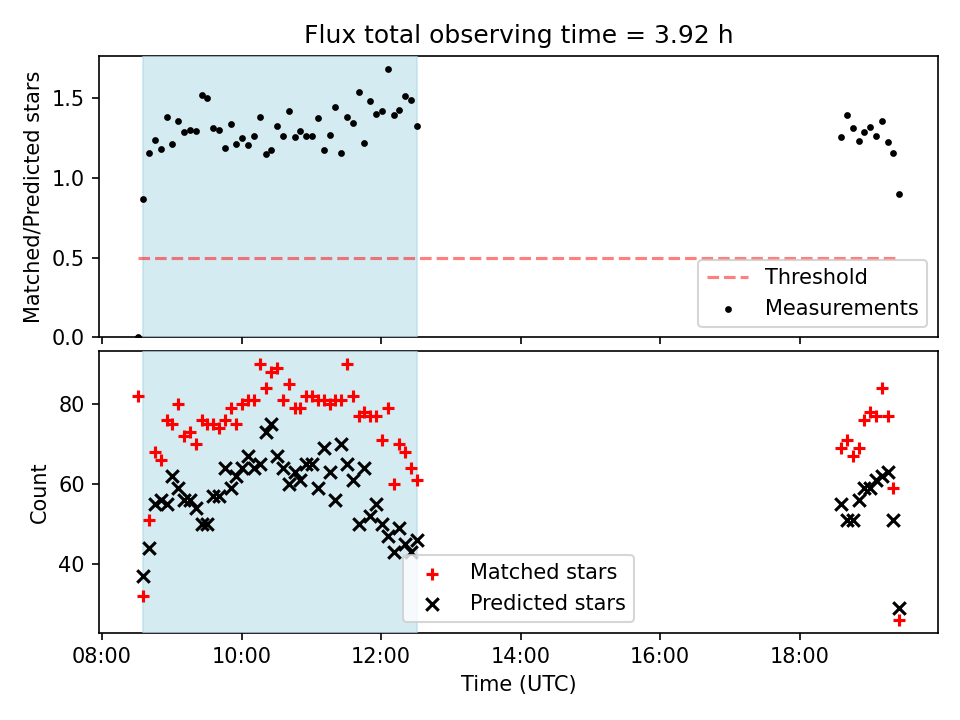 Flux total observing time = 3.92 h

Matched/Predicted stars

1.5
1.0
0.5
0.0

Threshold
Measurements

Count

80
60
40

Matched stars
Predicted stars

08:00
10:00
12:00
14:00
16:00
18:00

Time (UTC)